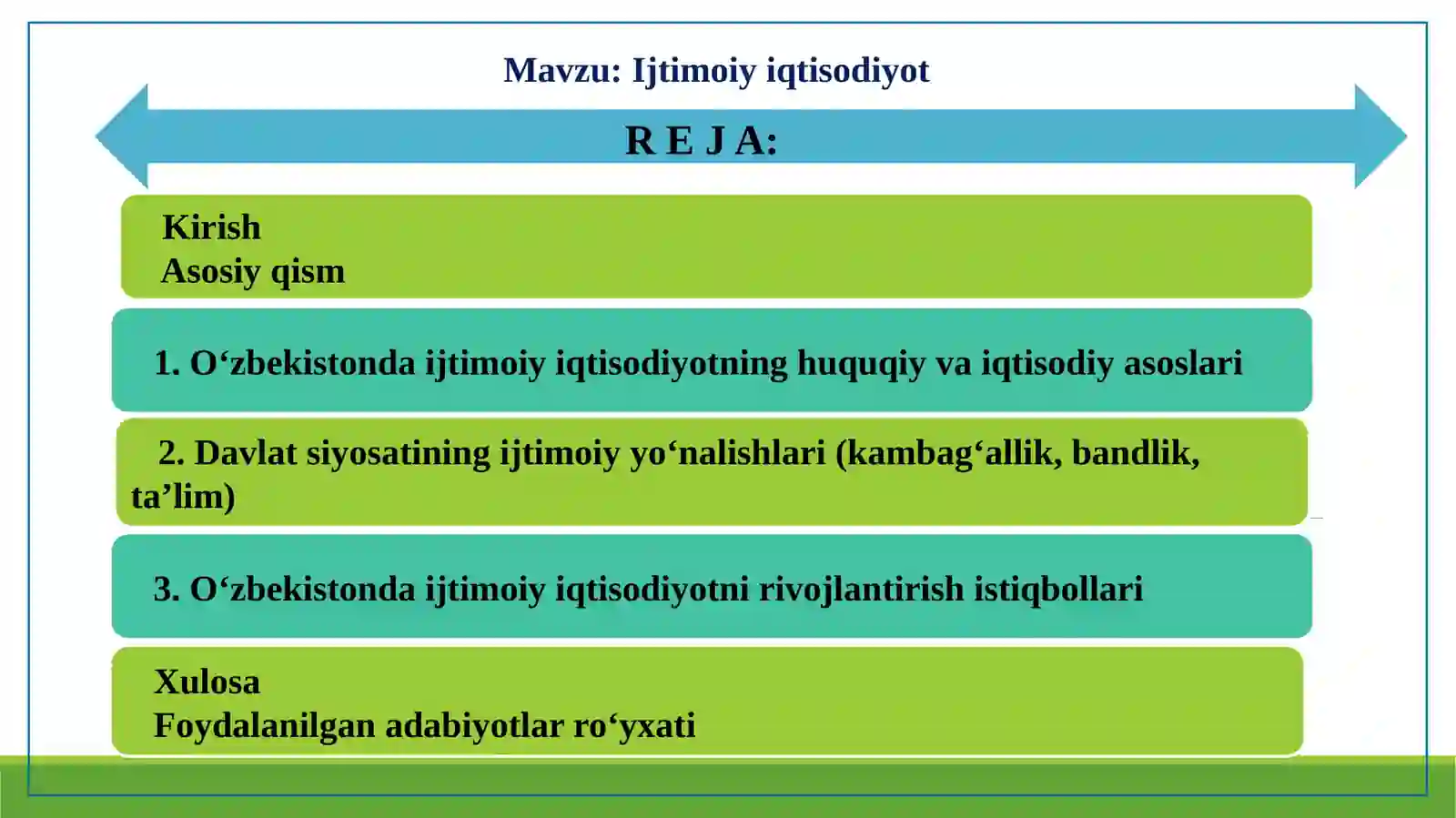 Mavzu: Ijtimoiy iqtisodiyot

R E J A:

Kirish
Asosiy qism

1. O‘zbekistonda ijtimoiy iqtisodiyotning huquqiy va iqtisodiy asoslari

2. Davlat siyosatining ijtimoiy yo‘nalishlari (kambag‘allik, bandlik, ta’lim)

3. O‘zbekistonda ijtimoiy iqtisodiyotni rivojlantirish istiqbollari

Xulosa
Foydalanilgan adabiyotlar ro‘yxati